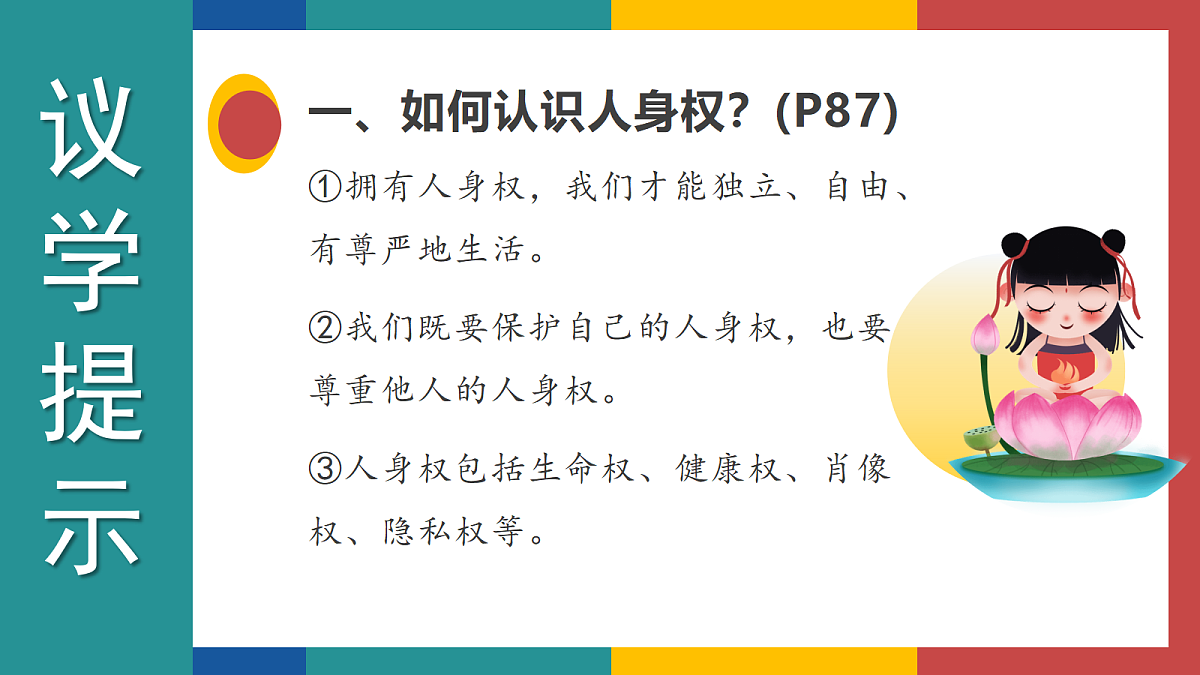 议学提示

一、如何认识人身权？(P87)

①拥有人身权，我们才能独立、自由、有尊严地生活。

②我们既要保护自己的人身权，也要尊重他人的人身权。

③人身权包括生命权、健康权、肖像权、隐私权等。